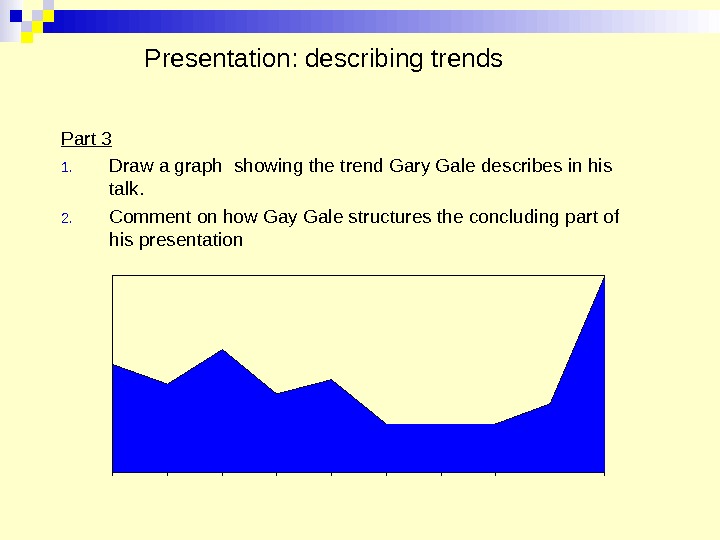 Presentation: describing trends

Part 3

1. Draw a graph showing the trend Gary Gale describes in his talk.
2. Comment on how Gay Gale structures the concluding part of his presentation